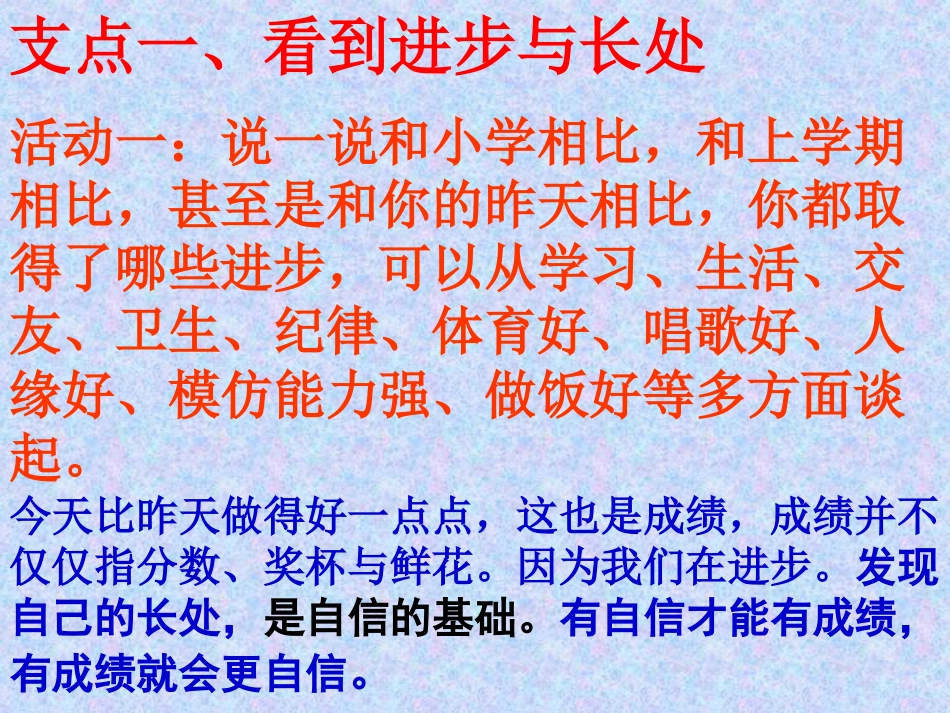 支点一、看到进步与长处

活动一：说一说和小学相比，和上学期相比，甚至是和你的昨天相比，你都取得了哪些进步，可以从学习、生活、交友、卫生、纪律、体育好、唱歌好、人缘好、模仿能力强、做饭好等多方面谈起。

今天比昨天做得好一点点，这也是成绩，成绩并不仅仅指分数、奖杯与鲜花。因为我们在进步。发现自己的长处，是自信的基础。有自信才能有成绩，有成绩就会更自信。